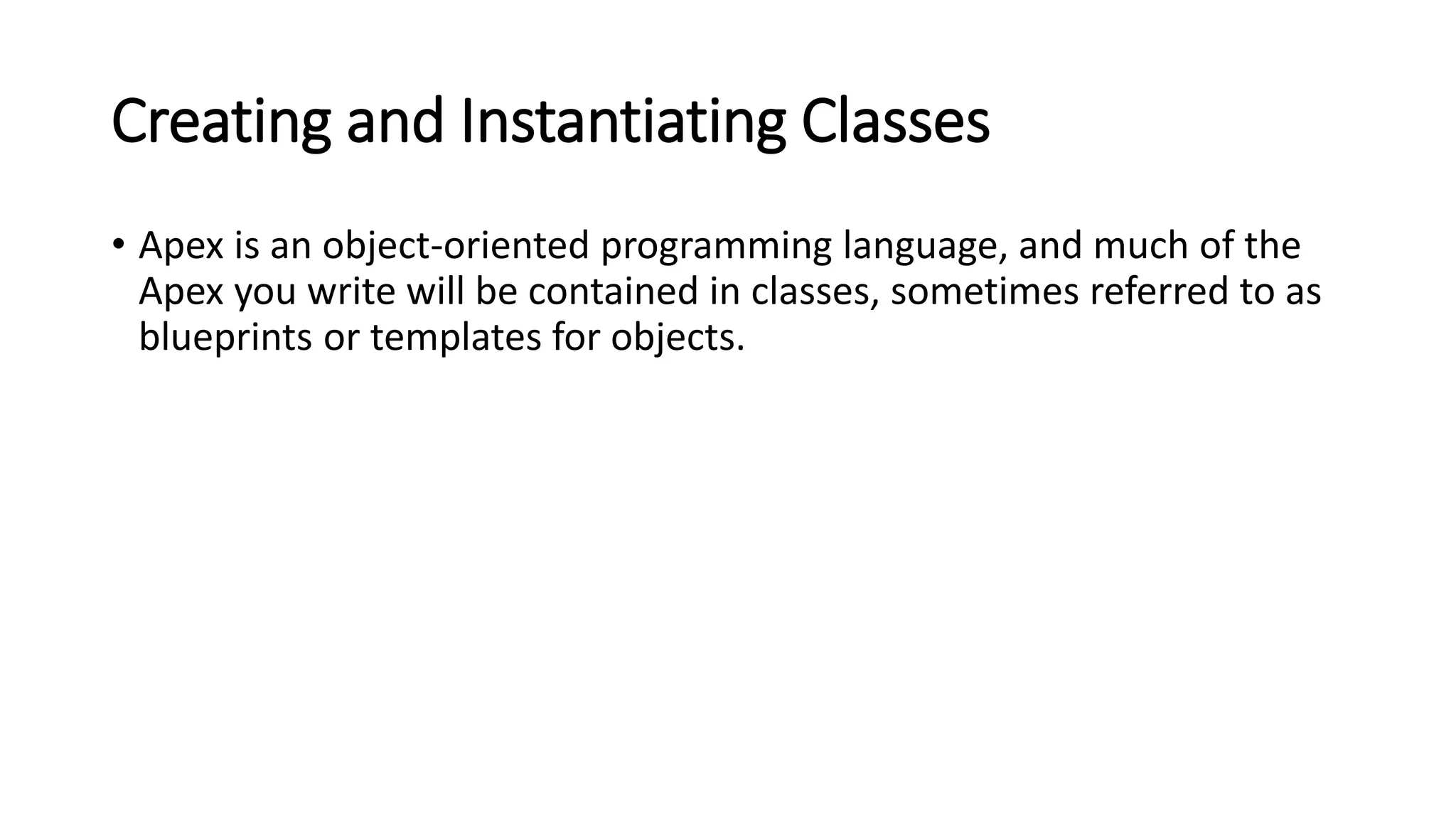 Creating and Instantiating Classes

• Apex is an object-oriented programming language, and much of the Apex you write will be contained in classes, sometimes referred to as blueprints or templates for objects.